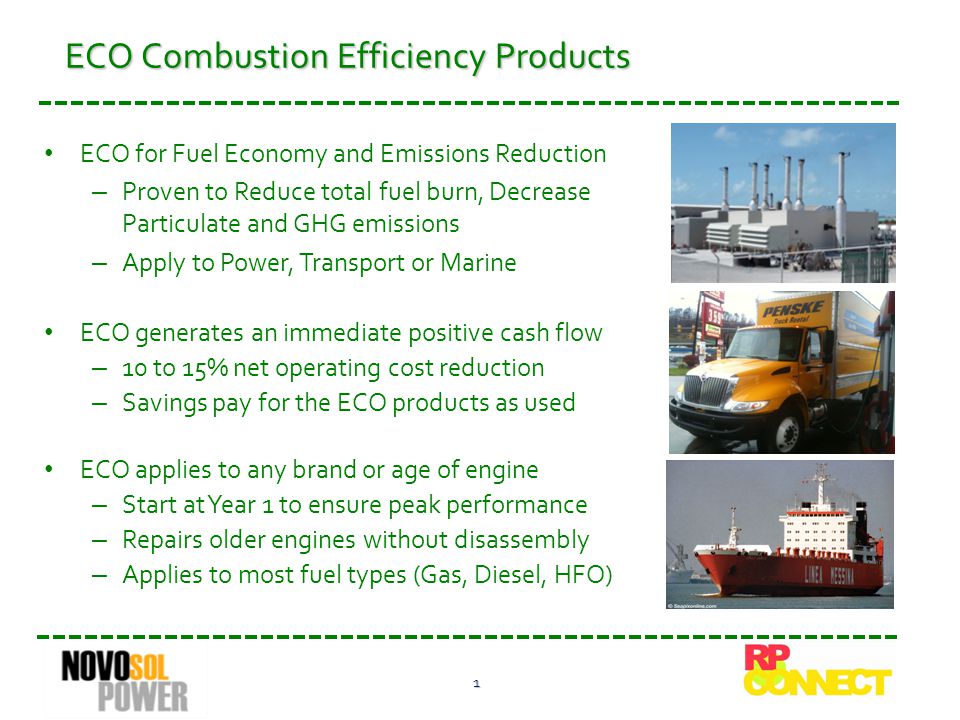 ECO Combustion Efficiency Products

• ECO for Fuel Economy and Emissions Reduction
  – Proven to Reduce total fuel burn, Decrease Particulate and GHG emissions
  – Apply to Power, Transport or Marine

• ECO generates an immediate positive cash flow
  – 10 to 15% net operating cost reduction
  – Savings pay for the ECO products as used

• ECO applies to any brand or age of engine
  – Start at Year 1 to ensure peak performance
  – Repairs older engines without disassembly
  – Applies to most fuel types (Gas, Diesel, HFO)

PENSKE
Truck Rental

LINEA MESSINA

© Seapixonline.com

NOVOSOL POWER

1

RP CONNECT